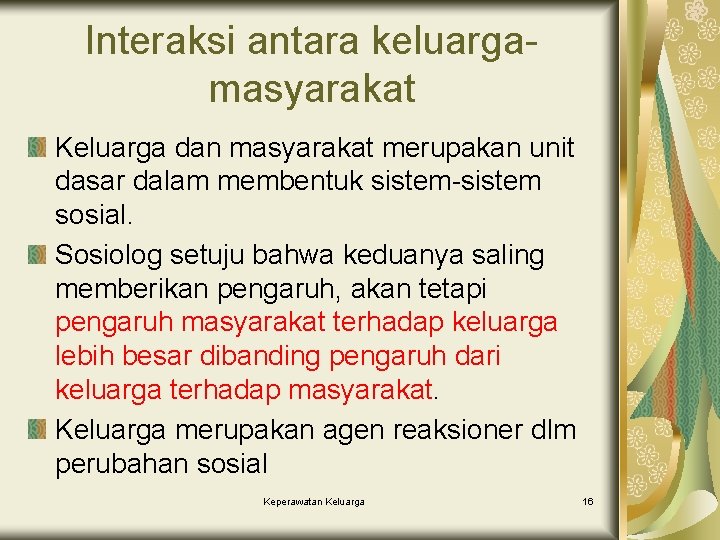 Interaksi antara keluarga-masyarakat

Keluarga dan masyarakat merupakan unit dasar dalam membentuk sistem-sistem sosial.

Sosiolog setuju bahwa keduanya saling memberikan pengaruh, akan tetapi pengaruh masyarakat terhadap keluarga lebih besar dibanding pengaruh dari keluarga terhadap masyarakat.

Keluarga merupakan agen reaksioner dlm perubahan sosial

Keperawatan Keluarga

16